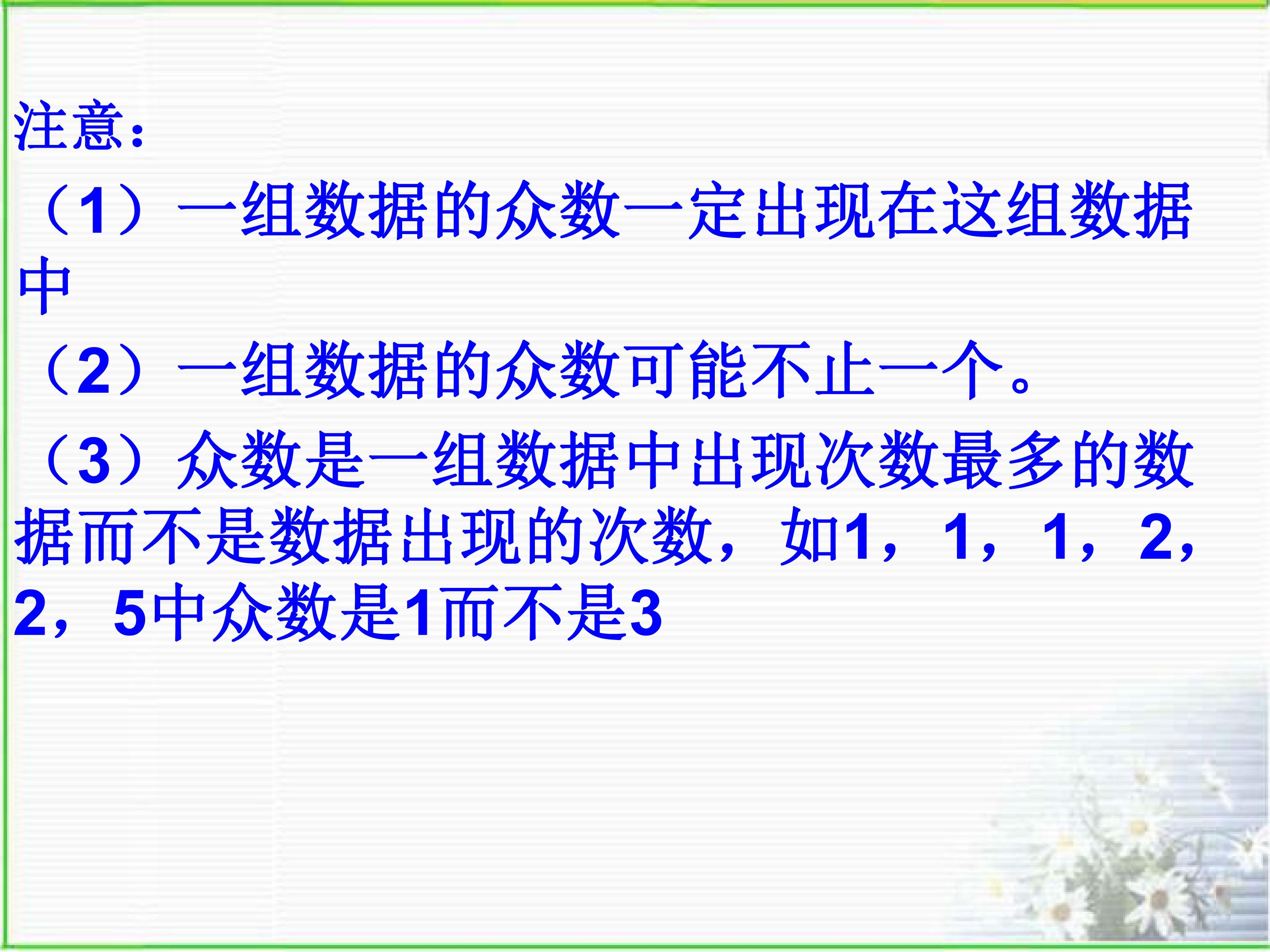 注意：

（1）一组数据的众数一定出现在这组数据中

（2）一组数据的众数可能不止一个。

（3）众数是一组数据中出现次数最多的数据而不是数据出现的次数，如1，1，1，2，2，5中众数是1而不是3